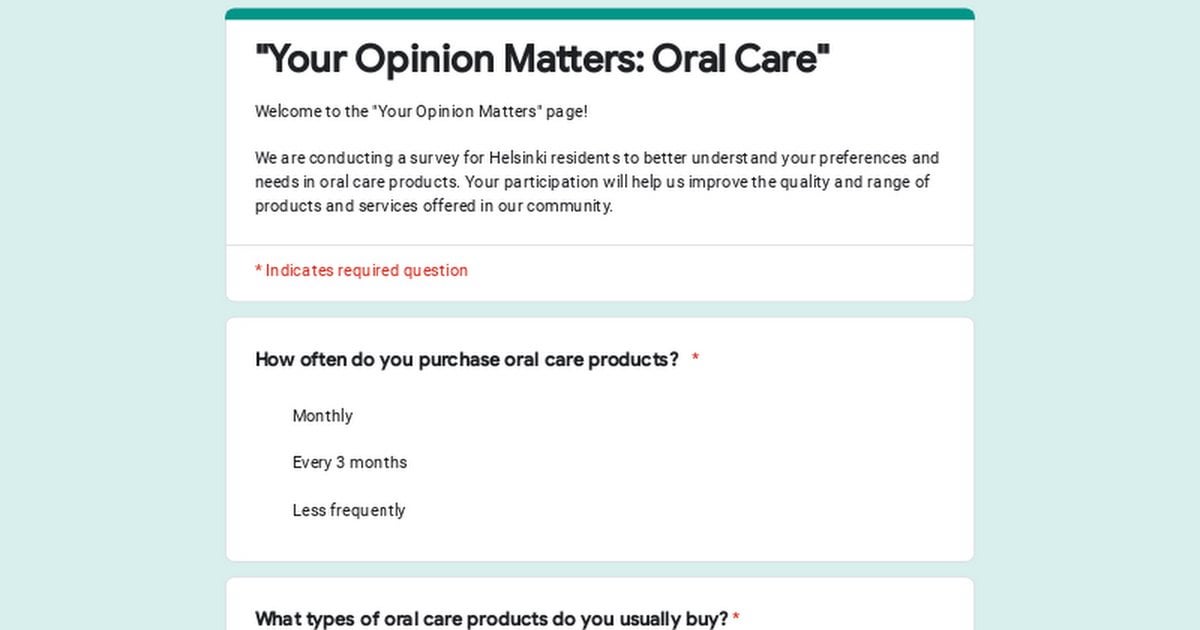 "Your Opinion Matters: Oral Care"

Welcome to the "Your Opinion Matters" page!

We are conducting a survey for Helsinki residents to better understand your preferences and needs in oral care products. Your participation will help us improve the quality and range of products and services offered in our community.

* Indicates required question

How often do you purchase oral care products? *

Monthly

Every 3 months

Less frequently

What types of oral care products do you usually buy? *